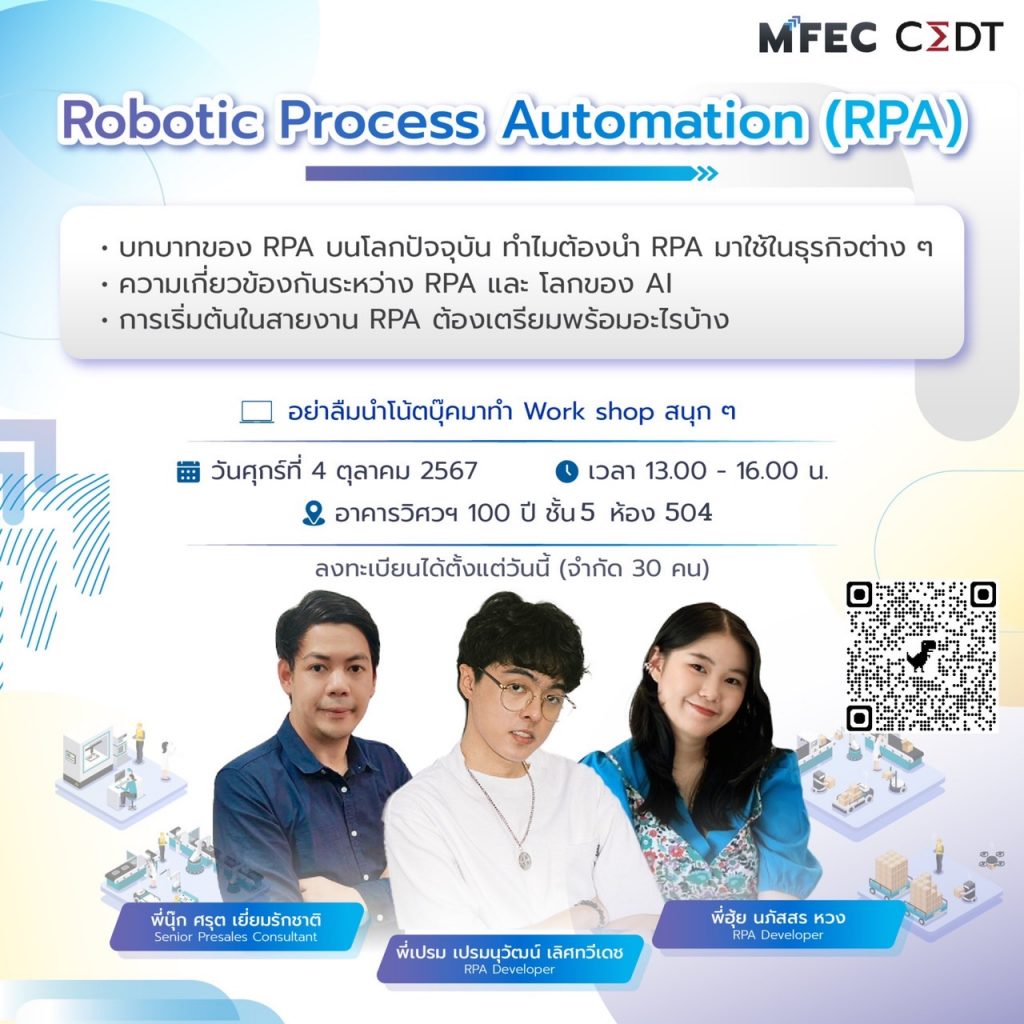 MFEC CEDT

Robotic Process Automation (RPA)

• บทบาทของ RPA บนโลกปัจจุบัน ทำไมต้องนำ RPA มาใช้ในธุรกิจต่าง ๆ
• ความเกี่ยวข้องกันระหว่าง RPA และ โลกของ AI
• การเริ่มต้นในสายงาน RPA ต้องเตรียมพร้อมอะไรบ้าง

อย่าลืมนำโน้ตบุ๊คมาทำ Work shop สนุก ๆ

วันศุกร์ที่ 4 ตุลาคม 2567
เวลา 13.00 - 16.00 น.
อาคารวิศวฯ 100 ปี ชั้น 5 ห้อง 504

ลงทะเบียนได้ตั้งแต่วันนี้ (จำกัด 30 คน)

พี่นุ๊ก ศรุต เยี่ยมรักชาติ
Senior Presales Consultant

พี่เปรม เปรมนุวัฒน์ เลิศทวีเดช
RPA Developer

พี่ฮุ้ย นภัสสร หวง
RPA Developer